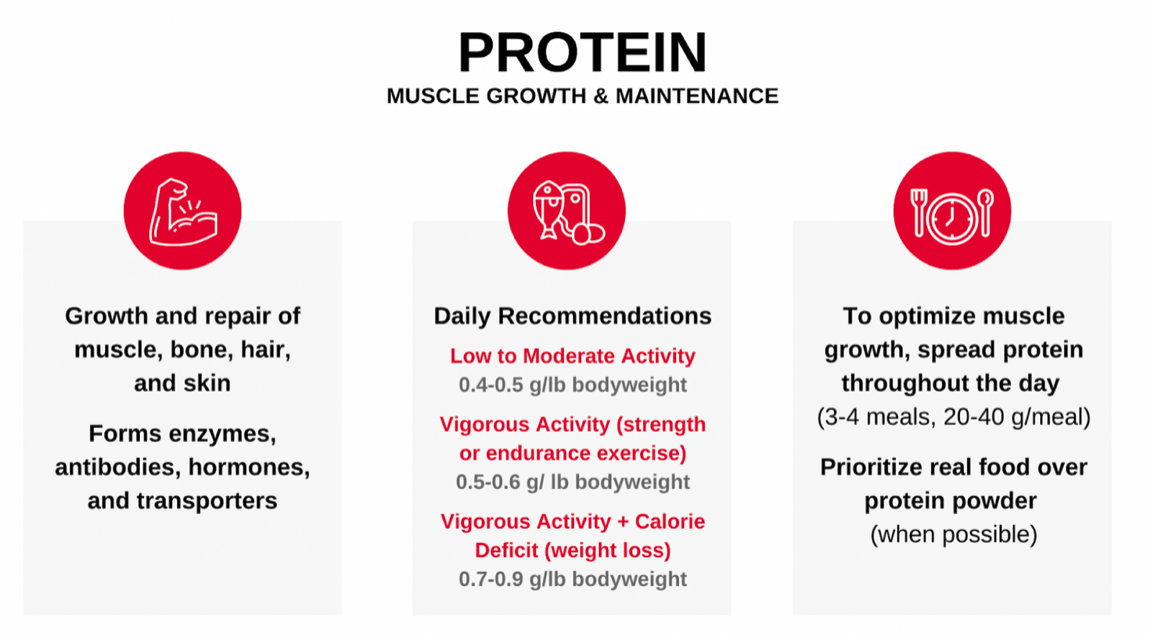 PROTEIN
MUSCLE GROWTH & MAINTENANCE

Growth and repair of muscle, bone, hair, and skin

Forms enzymes, antibodies, hormones, and transporters

Daily Recommendations

Low to Moderate Activity
0.4-0.5 g/lb bodyweight

Vigorous Activity (strength or endurance exercise)
0.5-0.6 g/ lb bodyweight

Vigorous Activity + Calorie Deficit (weight loss)
0.7-0.9 g/lb bodyweight

To optimize muscle growth, spread protein throughout the day
(3-4 meals, 20-40 g/meal)

Prioritize real food over protein powder
(when possible)